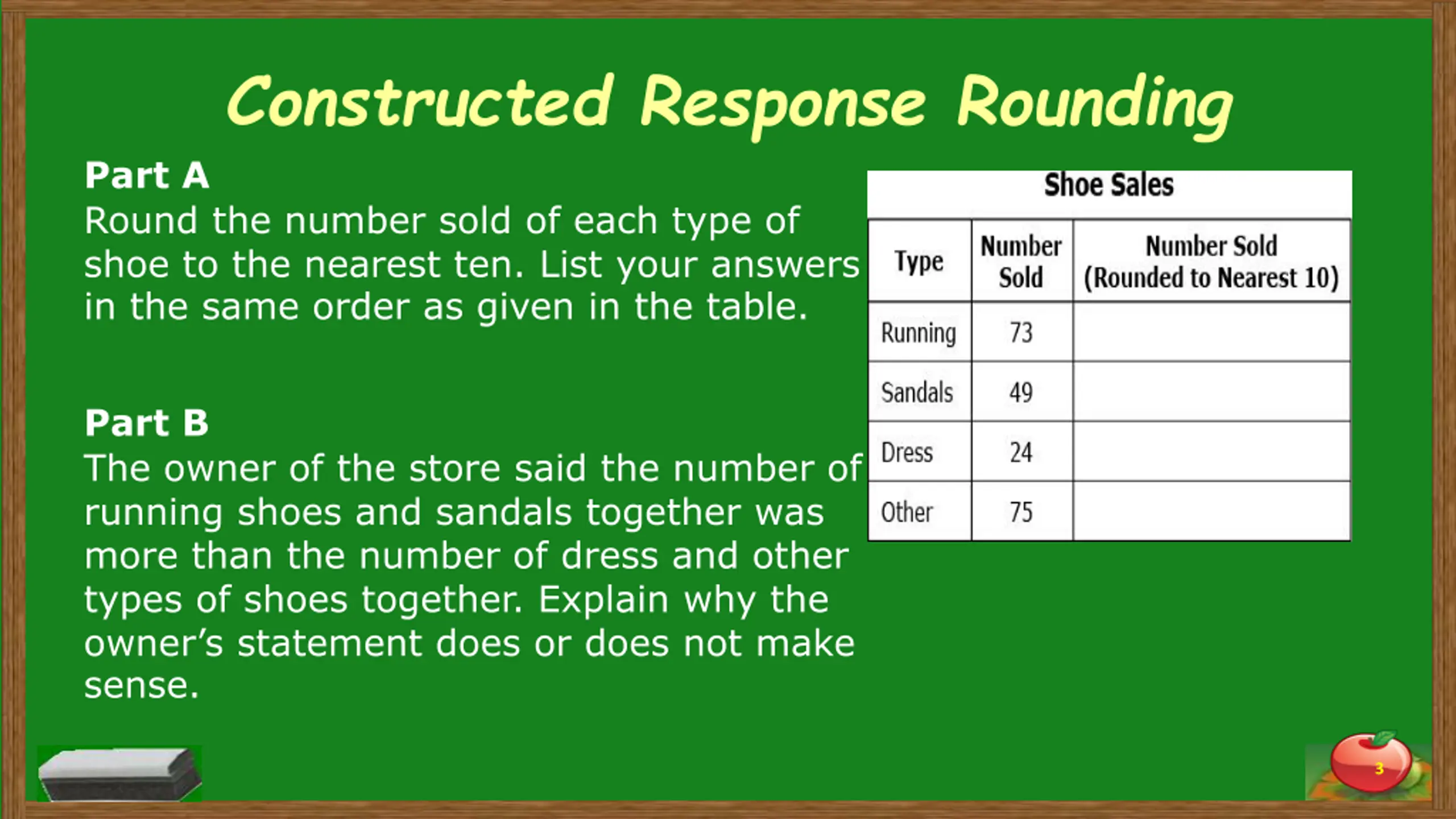 Constructed Response Rounding

Part A
Round the number sold of each type of shoe to the nearest ten. List your answers in the same order as given in the table.

Part B
The owner of the store said the number of running shoes and sandals together was more than the number of dress and other types of shoes together. Explain why the owner's statement does or does not make sense.

Shoe Sales

| Type | Number Sold | Number Sold (Rounded to Nearest 10) |
|---|---|---|
| Running | 73 | |
| Sandals | 49 | |
| Dress | 24 | |
| Other | 75 | |

3